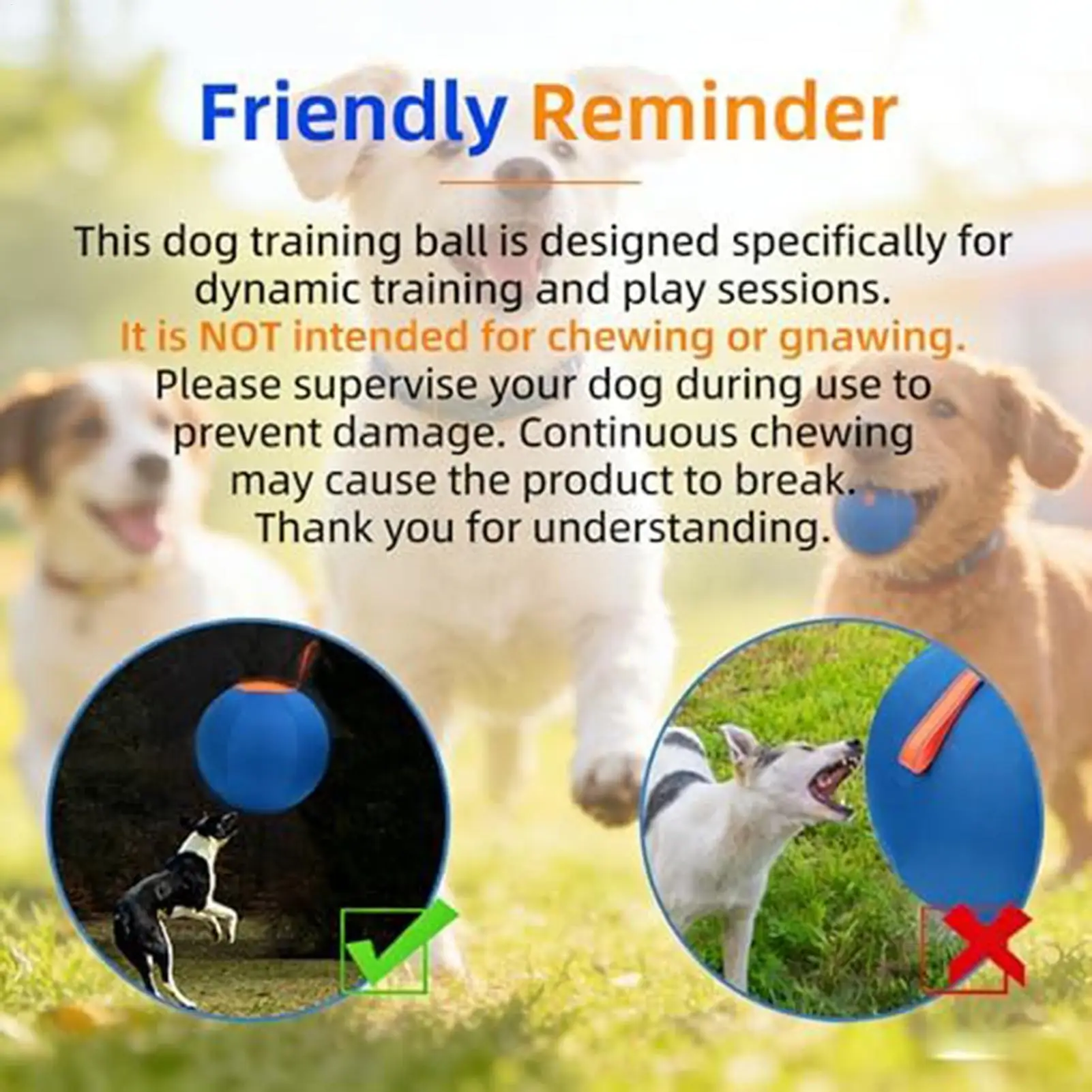 Friendly Reminder

This dog training ball is designed specifically for dynamic training and play sessions.
It is NOT intended for chewing or gnawing.
Please supervise your dog during use to prevent damage. Continuous chewing may cause the product to break.
Thank you for understanding.